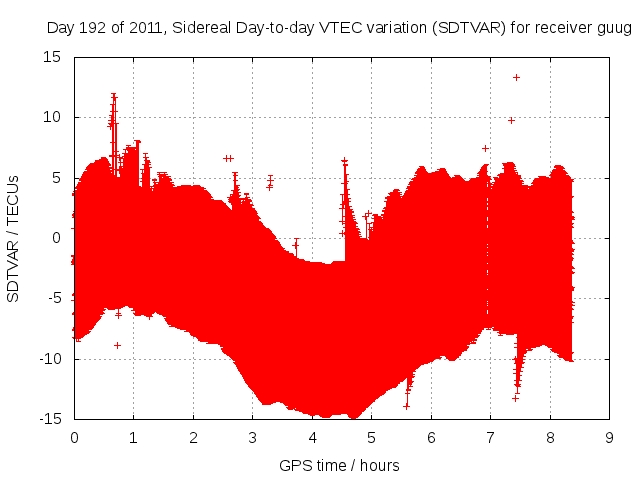 Day 192 of 2011, Sidereal Day-to-day VTEC variation (SDTVAR) for receiver guug

SDTVAR / TECUs

15
10
5
0
-5
-10
-15

0 1 2 3 4 5 6 7 8 9

GPS time / hours